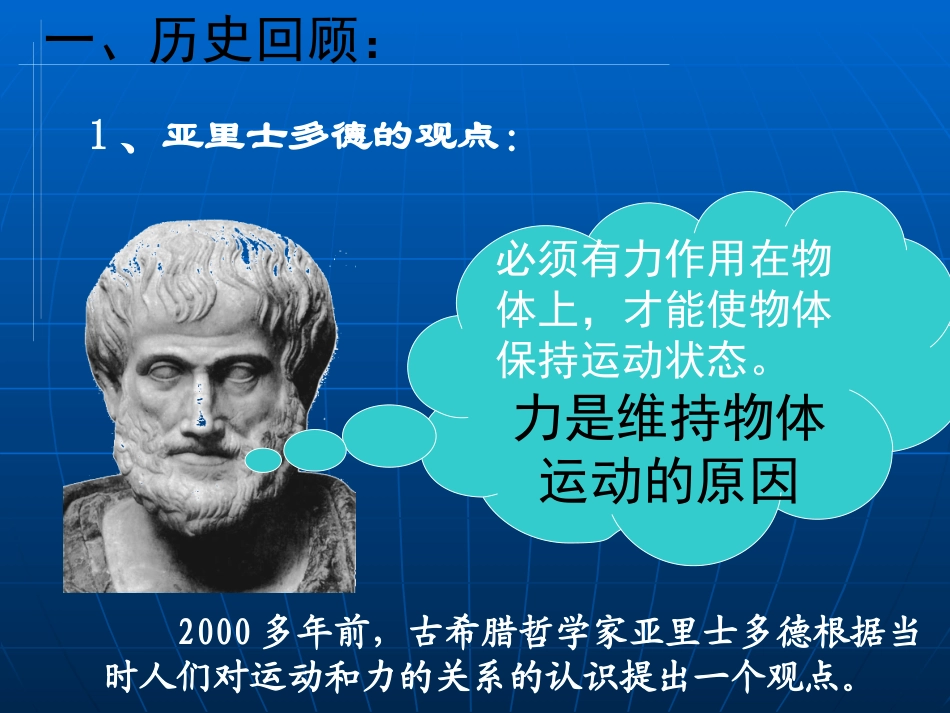 一、历史回顾：

1、亚里士多德的观点：

必须有力作用在物体上，才能使物体保持运动状态。

力是维持物体运动的原因

2000 多年前，古希腊哲学家亚里士多德根据当时人们对运动和力的关系的认识提出一个观点。